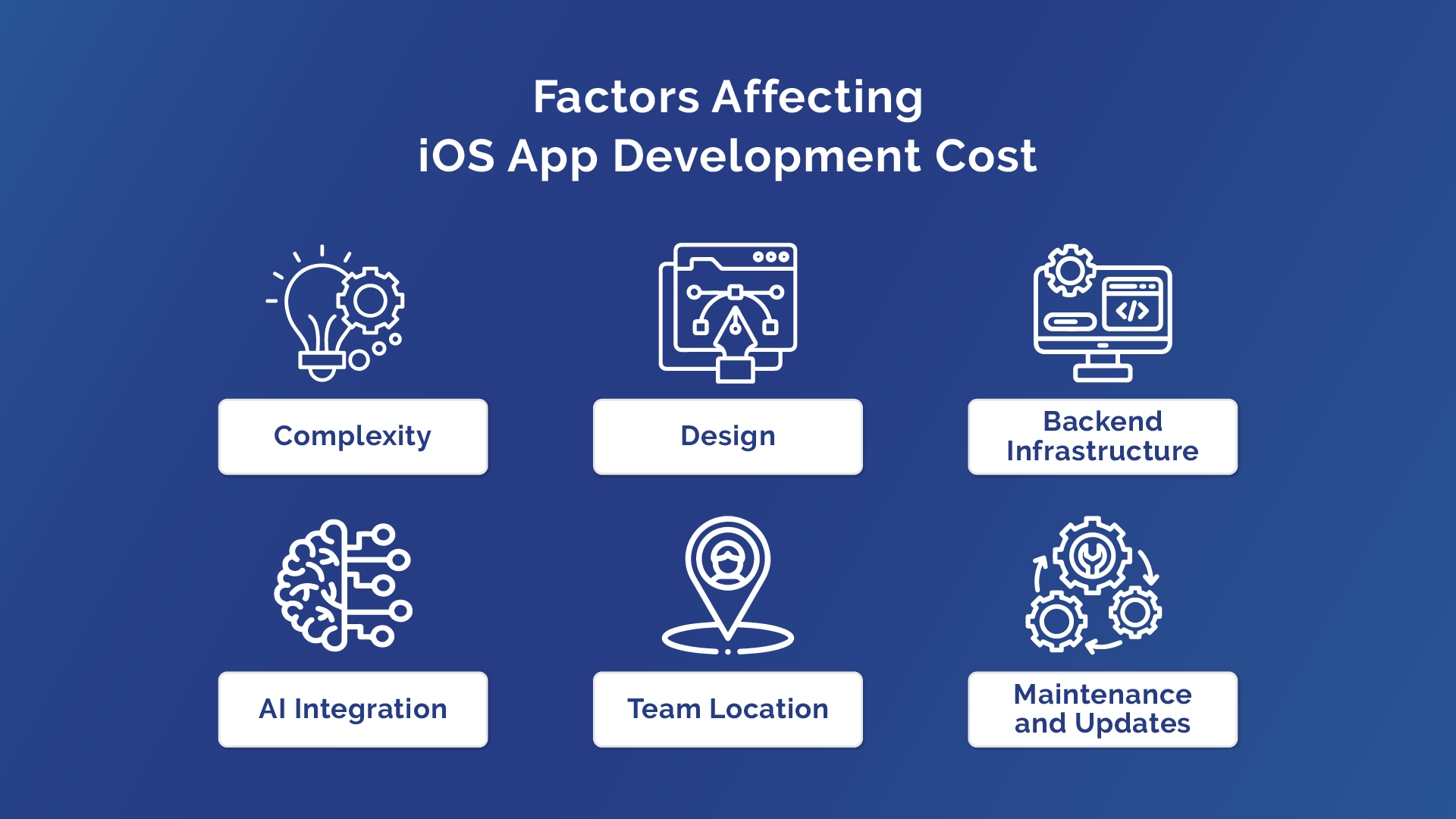 Factors Affecting
iOS App Development Cost

Complexity

Design

Backend Infrastructure

AI Integration

Team Location

Maintenance and Updates